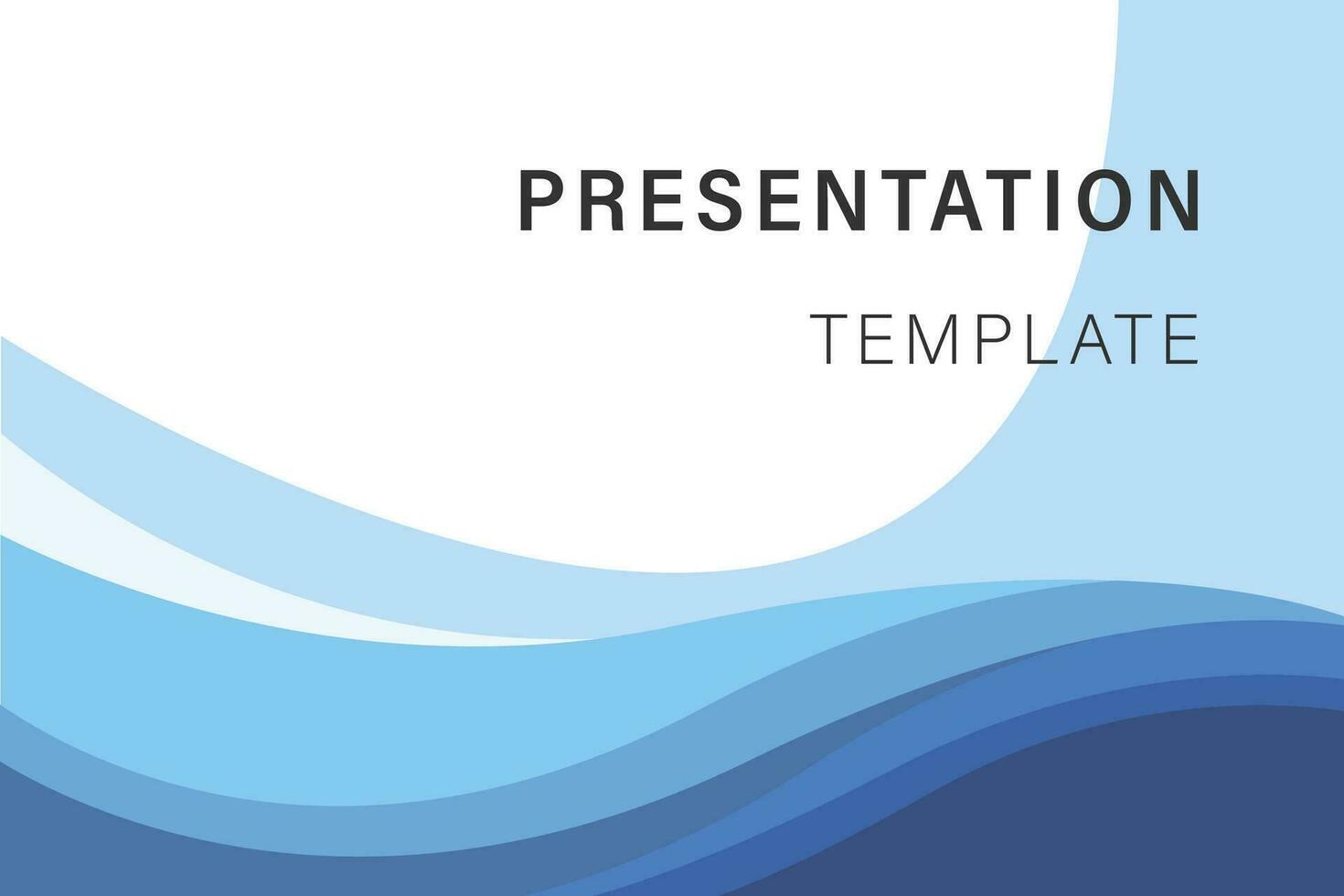 PRESENTATION

TEMPLATE